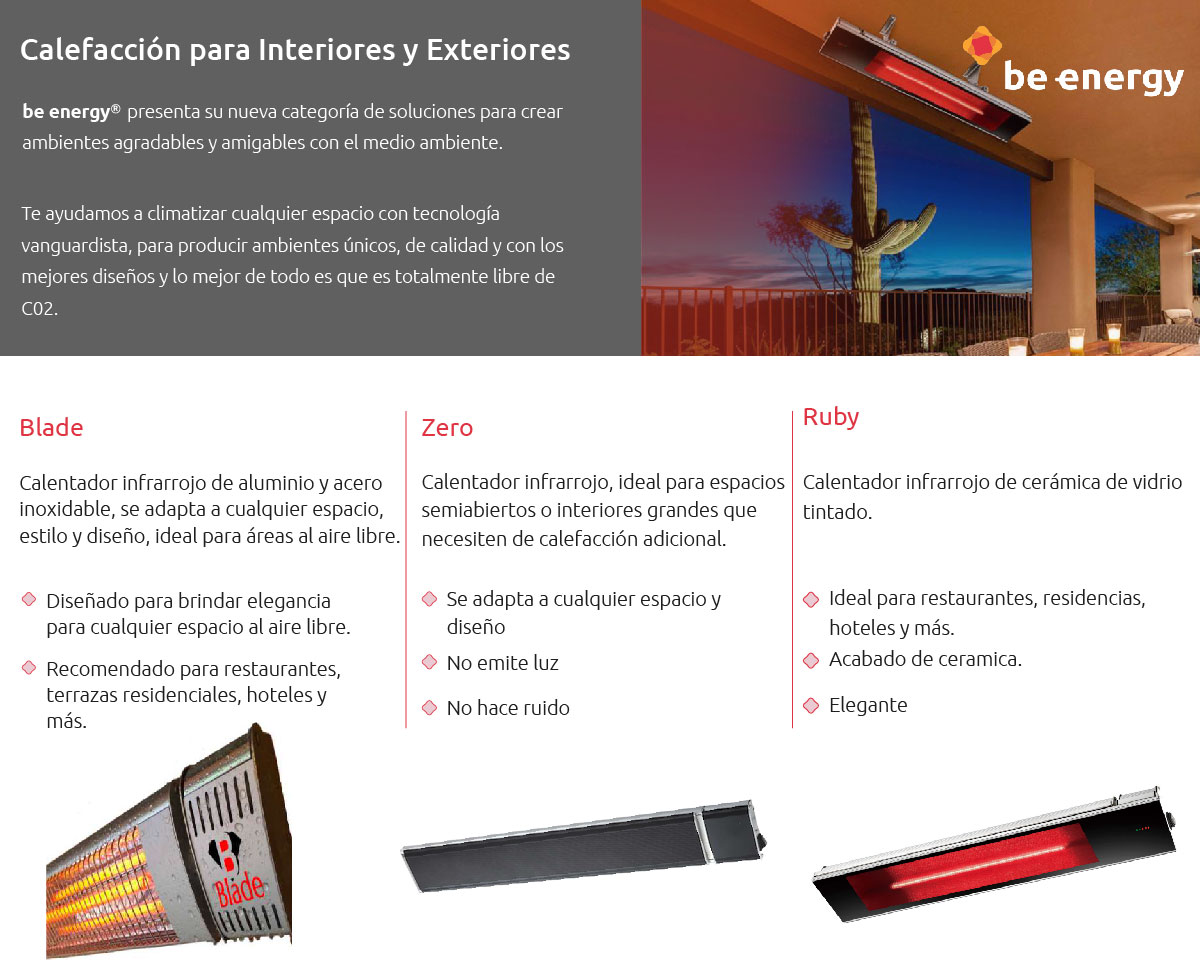 Calefacción para Interiores y Exteriores

be energy® presenta su nueva categoría de soluciones para crear ambientes agradables y amigables con el medio ambiente.

Te ayudamos a climatizar cualquier espacio con tecnología vanguardista, para producir ambientes únicos, de calidad y con los mejores diseños y lo mejor de todo es que es totalmente libre de C02.

be energy

Blade

Calentador infrarrojo de aluminio y acero inoxidable, se adapta a cualquier espacio, estilo y diseño, ideal para áreas al aire libre.

Diseñado para brindar elegancia para cualquier espacio al aire libre.

Recomendado para restaurantes, terrazas residenciales, hoteles y más.

Blade

Zero

Calentador infrarrojo, ideal para espacios semiabiertos o interiores grandes que necesiten de calefacción adicional.

Se adapta a cualquier espacio y diseño

No emite luz

No hace ruido

Ruby

Calentador infrarrojo de cerámica de vidrio tintado.

Ideal para restaurantes, residencias, hoteles y más.

Acabado de ceramica.

Elegante